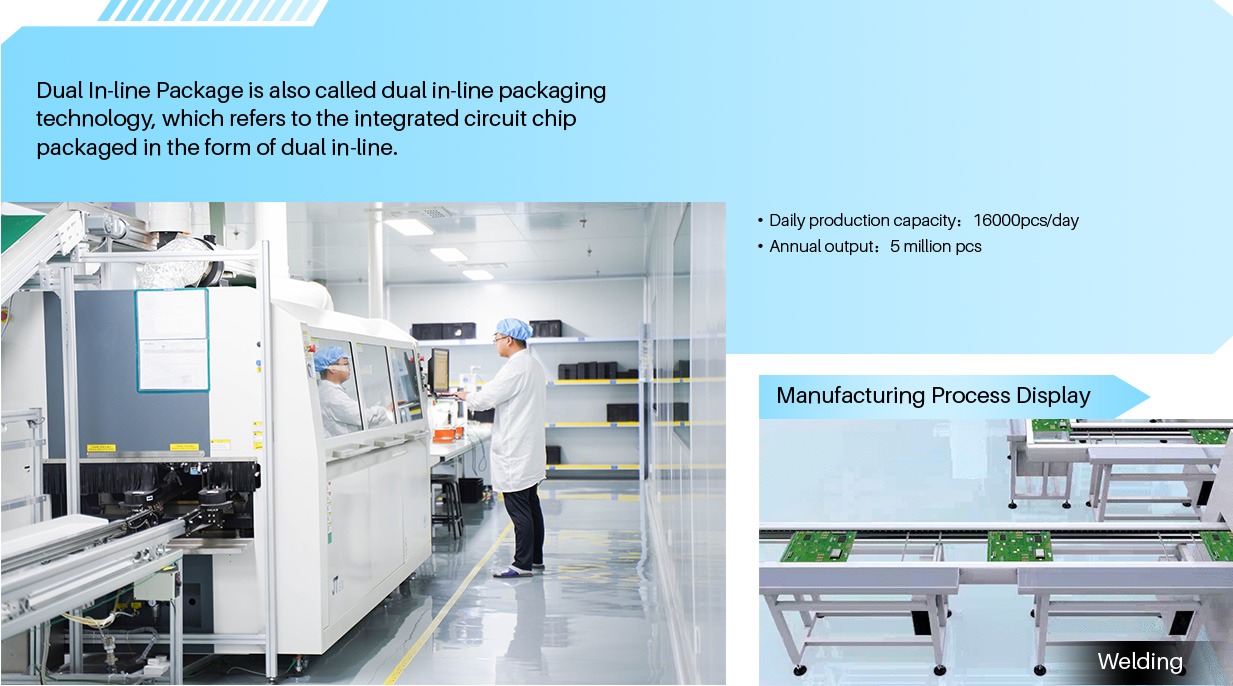 Dual In-line Package is also called dual in-line packaging technology, which refers to the integrated circuit chip packaged in the form of dual in-line.

• Daily production capacity：16000pcs/day
• Annual output：5 million pcs

Manufacturing Process Display

Welding